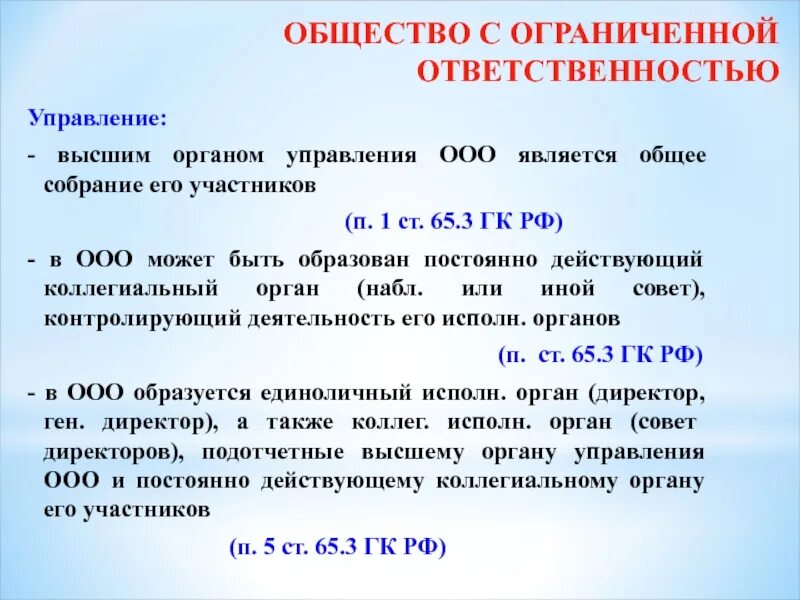 ОБЩЕСТВО С ОГРАНИЧЕННОЙ ОТВЕТСТВЕННОСТЬЮ

Управление:

- высшим органом управления ООО является общее собрание его участников

(п. 1 ст. 65.3 ГК РФ)

- в ООО может быть образован постоянно действующий коллегиальный орган (набл. или иной совет), контролирующий деятельность его исполн. органов

(п. ст. 65.3 ГК РФ)

- в ООО образуется единоличный исполн. орган (директор, ген. директор), а также коллег. исполн. орган (совет директоров), подотчетные высшему органу управления ООО и постоянно действующему коллегиальному органу его участников

(п. 5 ст. 65.3 ГК РФ)